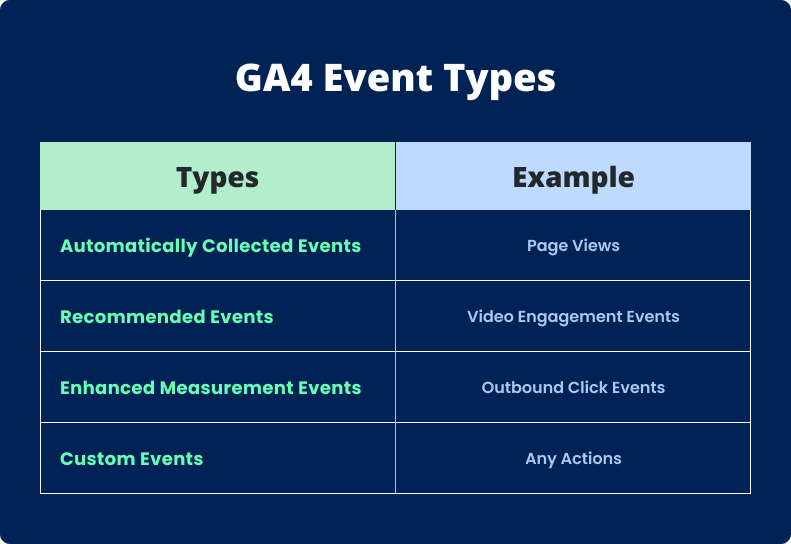 GA4 Event Types

| Types | Example |
|---|---|
| Automatically Collected Events | Page Views |
| Recommended Events | Video Engagement Events |
| Enhanced Measurement Events | Outbound Click Events |
| Custom Events | Any Actions |